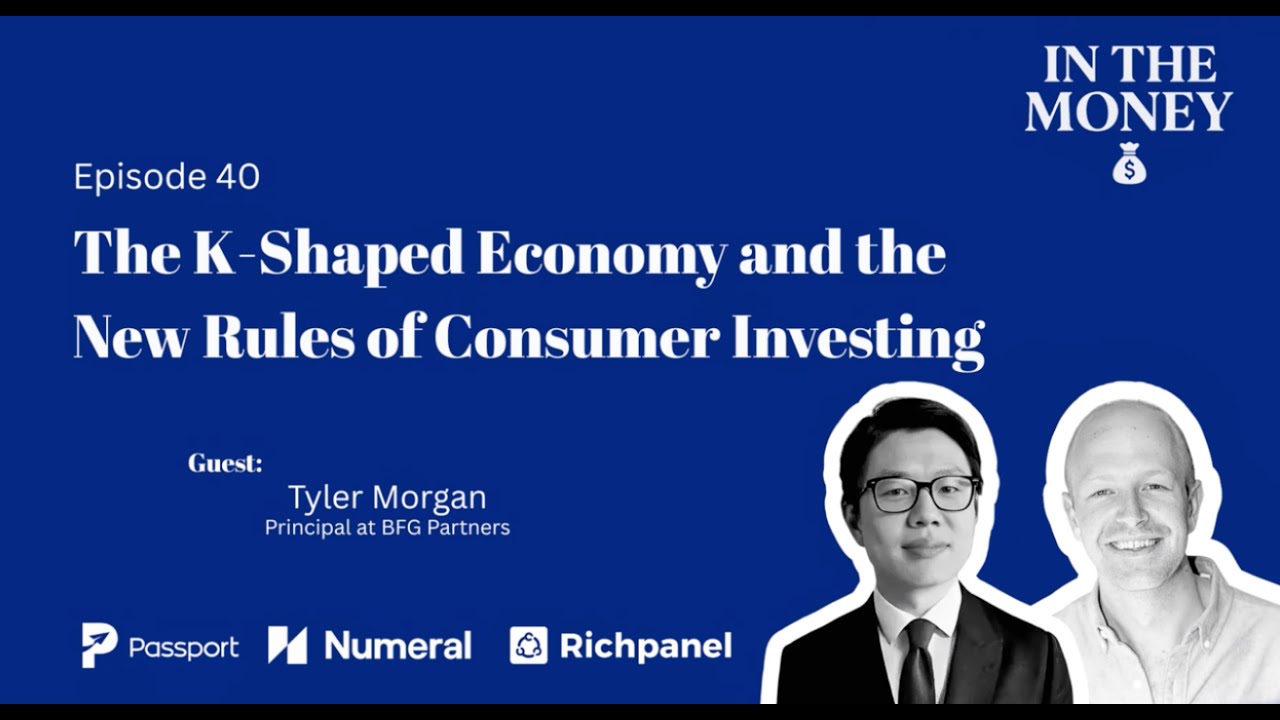 IN THE MONEY

$

Episode 40

The K-Shaped Economy and the New Rules of Consumer Investing

Guest:

Tyler Morgan
Principal at BFG Partners

Passport Numeral Richpanel